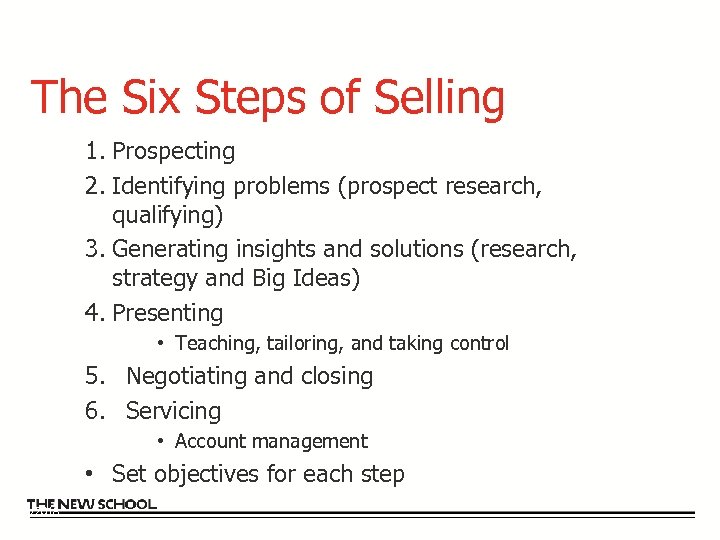 The Six Steps of Selling

1. Prospecting
2. Identifying problems (prospect research, qualifying)
3. Generating insights and solutions (research, strategy and Big Ideas)
4. Presenting
   • Teaching, tailoring, and taking control
5. Negotiating and closing
6. Servicing
   • Account management
• Set objectives for each step

THE NEW SCHOOL